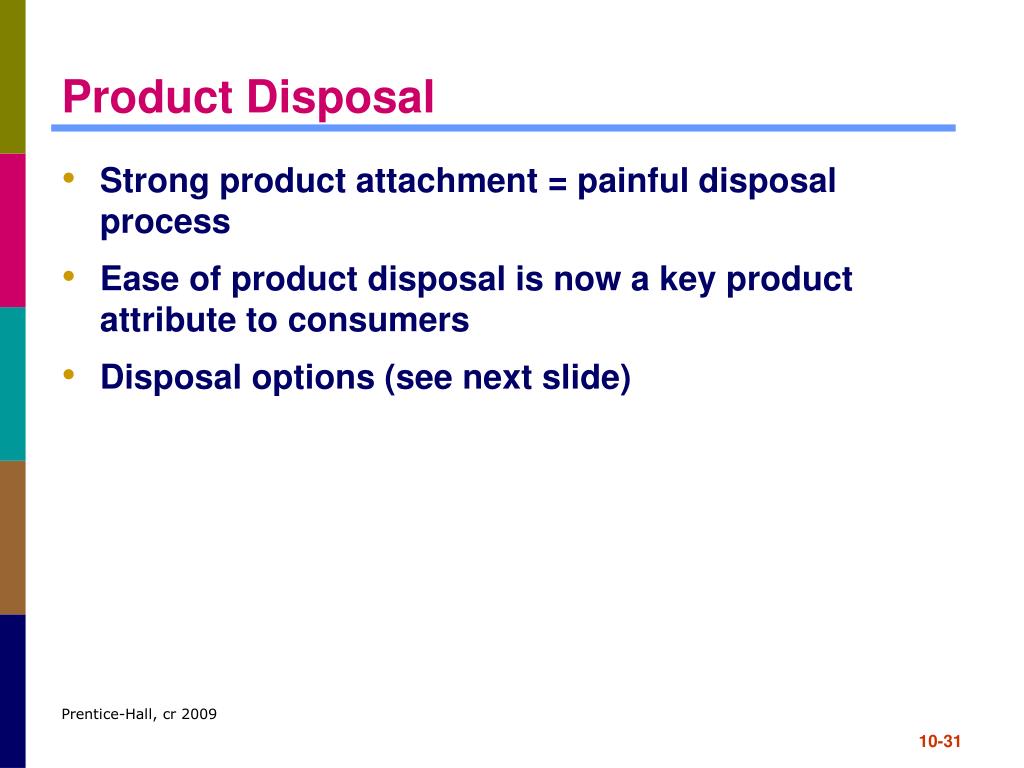 Product Disposal

• Strong product attachment = painful disposal process

• Ease of product disposal is now a key product attribute to consumers

• Disposal options (see next slide)

Prentice-Hall, cr 2009

10-31